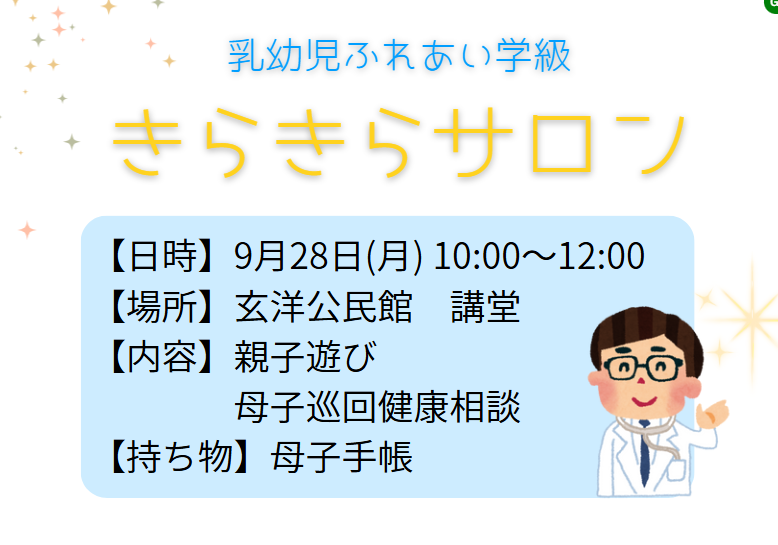 乳幼児ふれあい学級

きらきらサロン

【日時】9月28日(月) 10:00～12:00
【場所】玄洋公民館　講堂
【内容】親子遊び
母子巡回健康相談
【持ち物】母子手帳